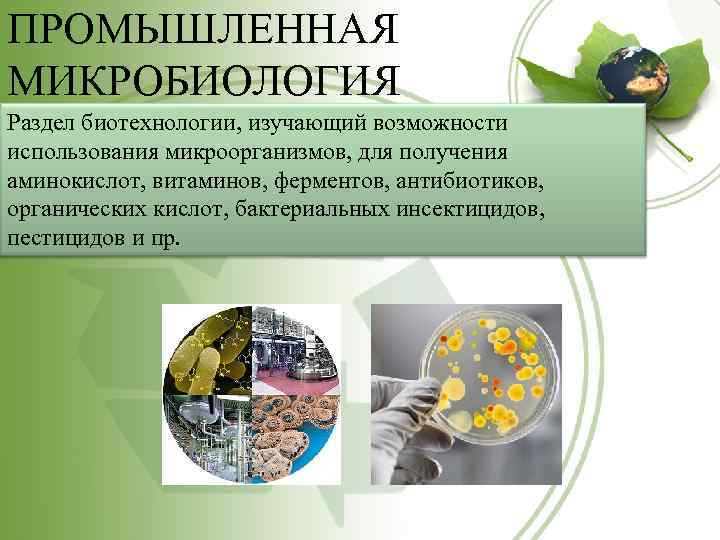 ПРОМЫШЛЕННАЯ МИКРОБИОЛОГИЯ

Раздел биотехнологии, изучающий возможности использования микроорганизмов, для получения аминокислот, витаминов, ферментов, антибиотиков, органических кислот, бактериальных инсектицидов, пестицидов и пр.